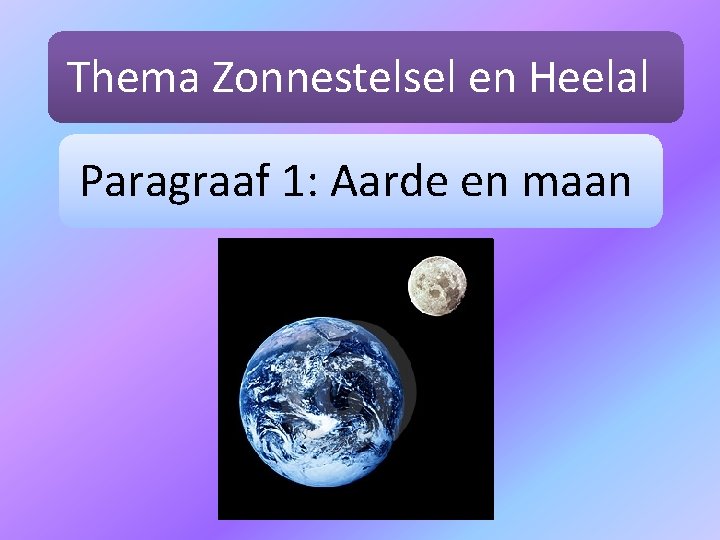 Thema Zonnestelsel en Heelal

Paragraaf 1: Aarde en maan